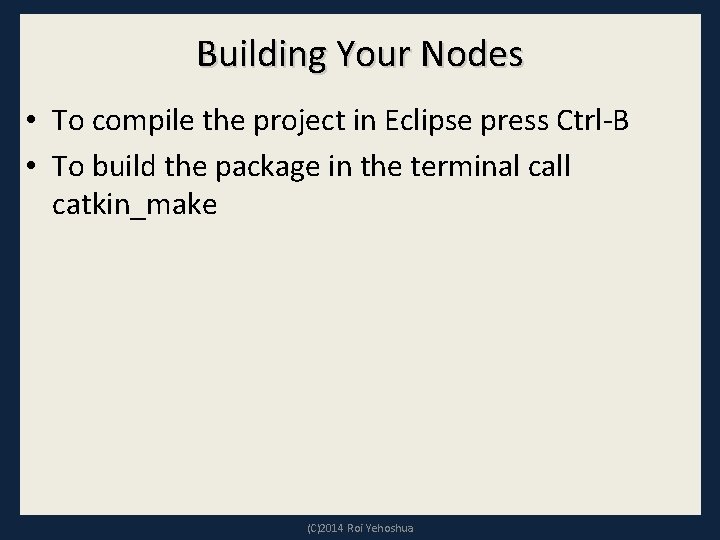 Building Your Nodes

• To compile the project in Eclipse press Ctrl-B
• To build the package in the terminal call catkin_make

(C)2014 Roi Yehoshua